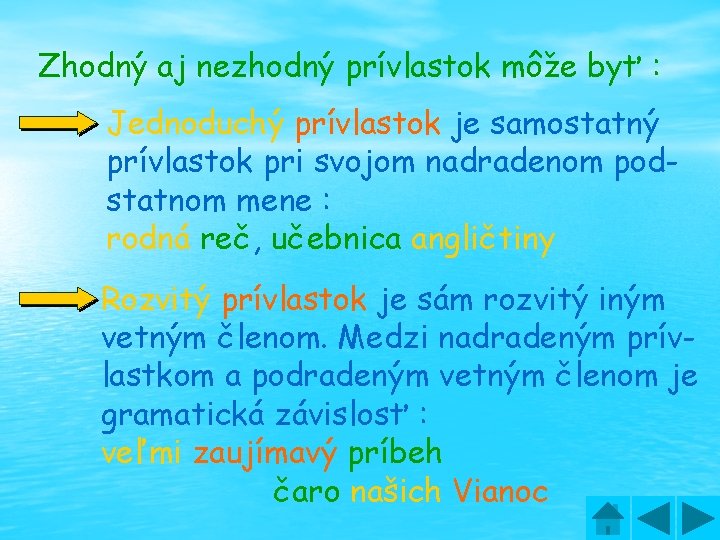 Zhodný aj nezhodný prívlastok môže byť :

Jednoduchý prívlastok je samostatný prívlastok pri svojom nadradenom podstatnom mene :
rodná reč, učebnica angličtiny

Rozvitý prívlastok je sám rozvitý iným vetným členom. Medzi nadradeným prívlastkom a podradeným vetným členom je gramatická závislosť :
veľmi zaujímavý príbeh
čaro našich Vianoc